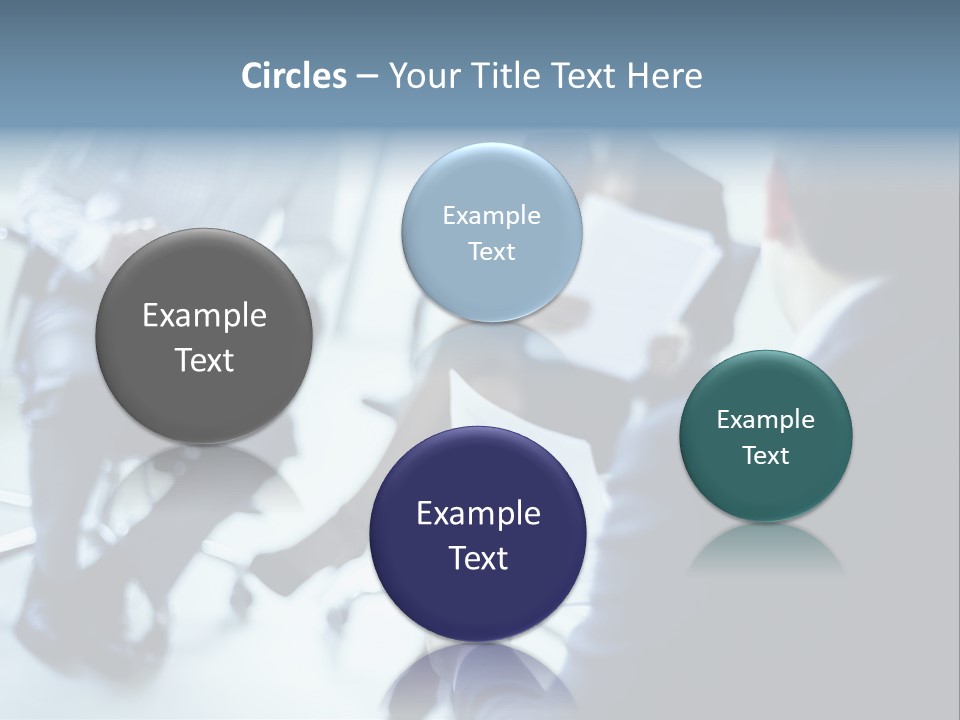 Circles – Your Title Text Here

Example Text

Example Text

Example Text

Example Text